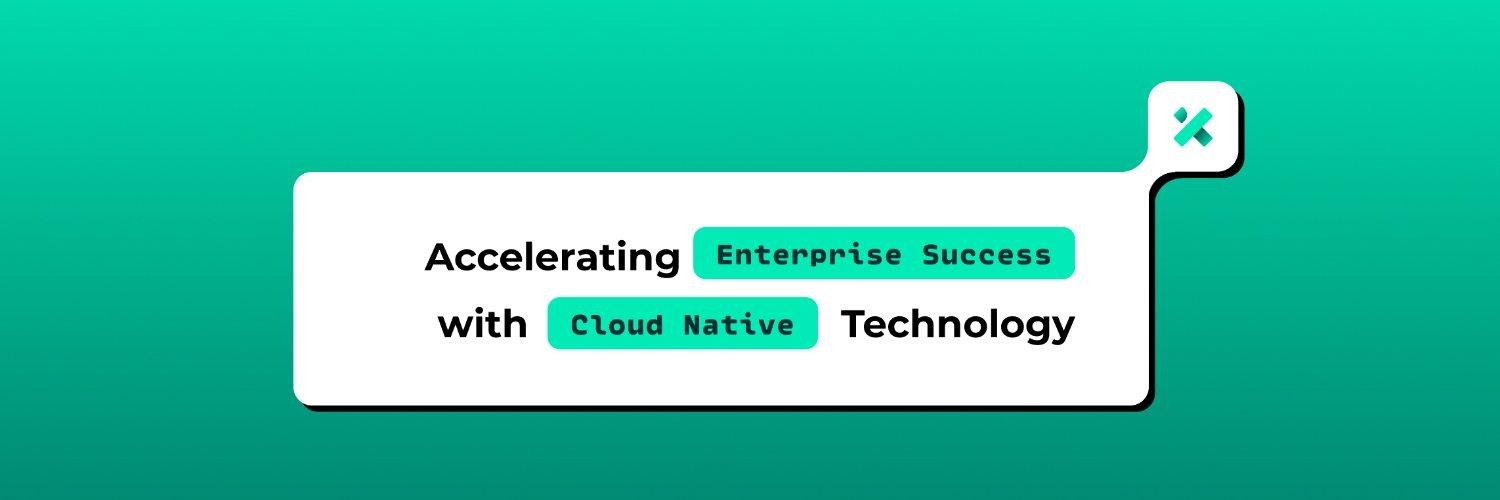 Accelerating Enterprise Success with Cloud Native Technology